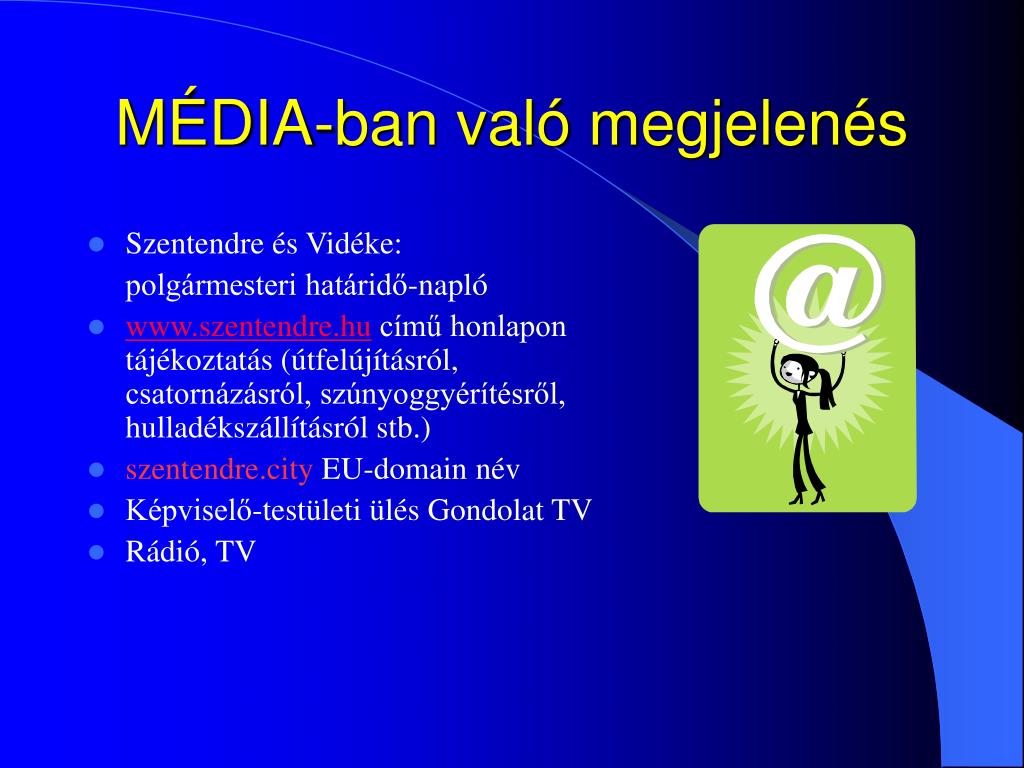 MÉDIA-ban való megjelenés

- Szentendre és Vidéke:
  polgármesteri határidő-napló
- www.szentendre.hu című honlapon tájékoztatás (útfelújításról, csatornázásról, szúnyoggyérítésről, hulladékszállításról stb.)
- szentendre.city EU-domain név
- Képviselő-testületi ülés Gondolat TV
- Rádió, TV

@